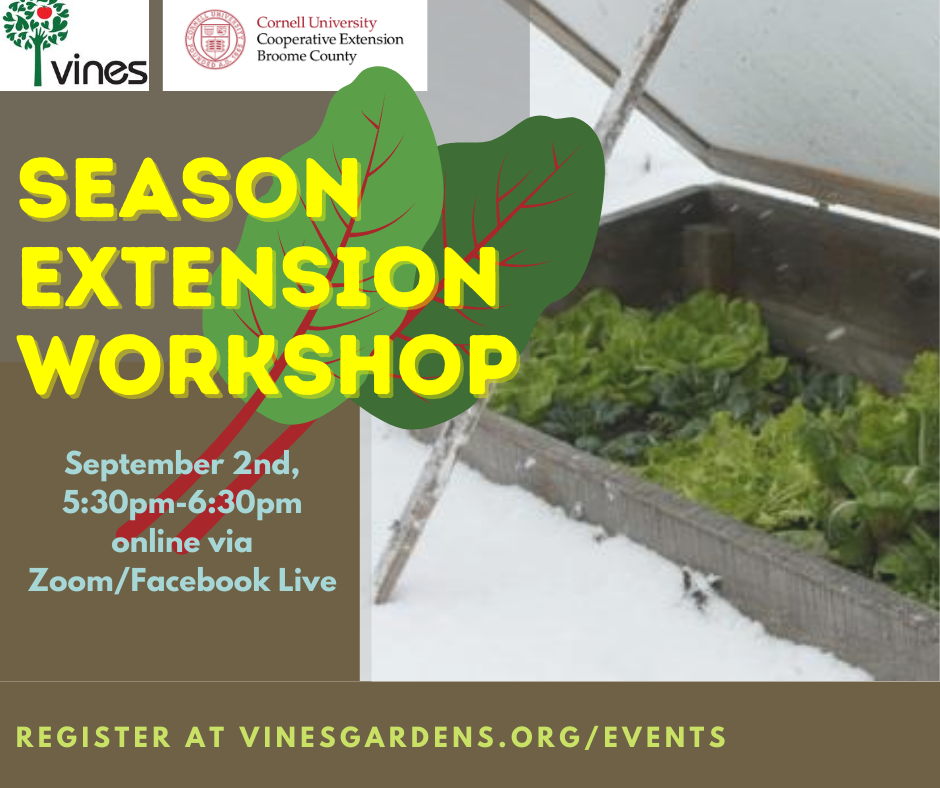 vines

Cornell University
Cooperative Extension
Broome County

SEASON EXTENSION WORKSHOP

September 2nd, 5:30pm-6:30pm online via Zoom/Facebook Live

REGISTER AT VINESGARDENS.ORG/EVENTS